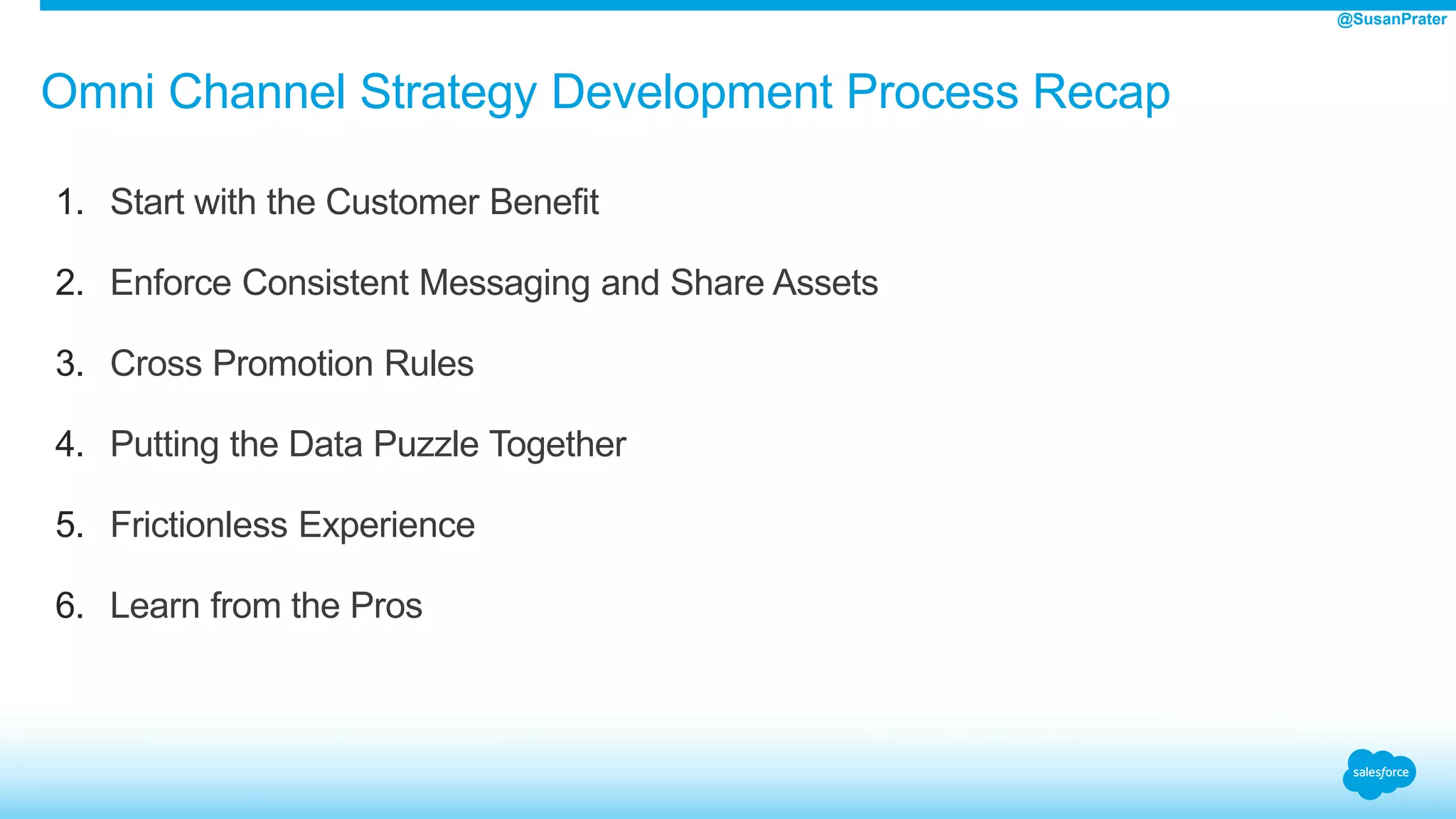 @SusanPrater

Omni Channel Strategy Development Process Recap

1. Start with the Customer Benefit

2. Enforce Consistent Messaging and Share Assets

3. Cross Promotion Rules

4. Putting the Data Puzzle Together

5. Frictionless Experience

6. Learn from the Pros

salesforce